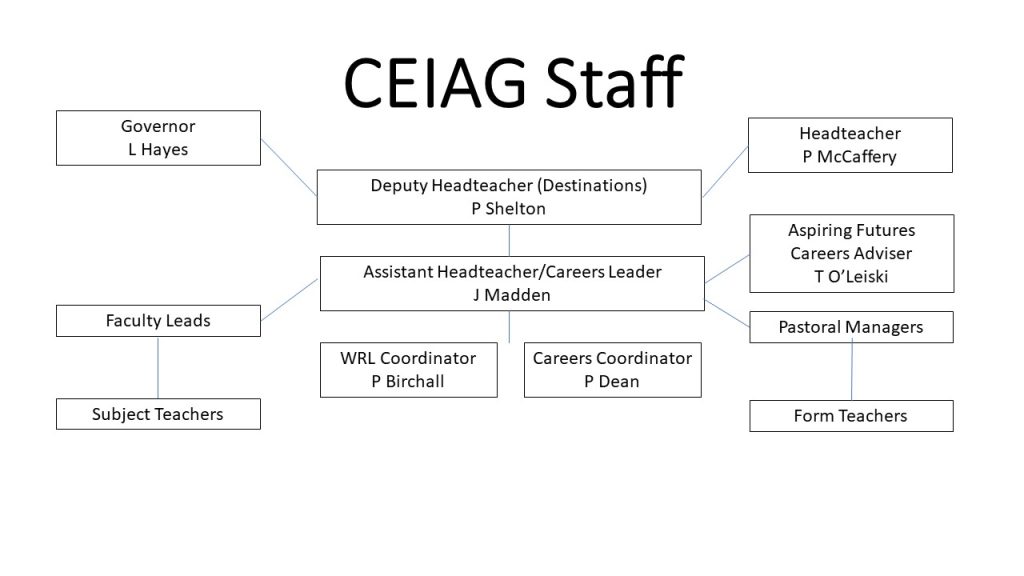 CEIAG Staff

Governor
L Hayes

Headteacher
P McCaffery

Deputy Headteacher (Destinations)
P Shelton

Aspiring Futures
Careers Adviser
T O'Leiski

Assistant Headteacher/Careers Leader
J Madden

Faculty Leads

Pastoral Managers

WRL Coordinator
P Birchall

Careers Coordinator
P Dean

Subject Teachers

Form Teachers